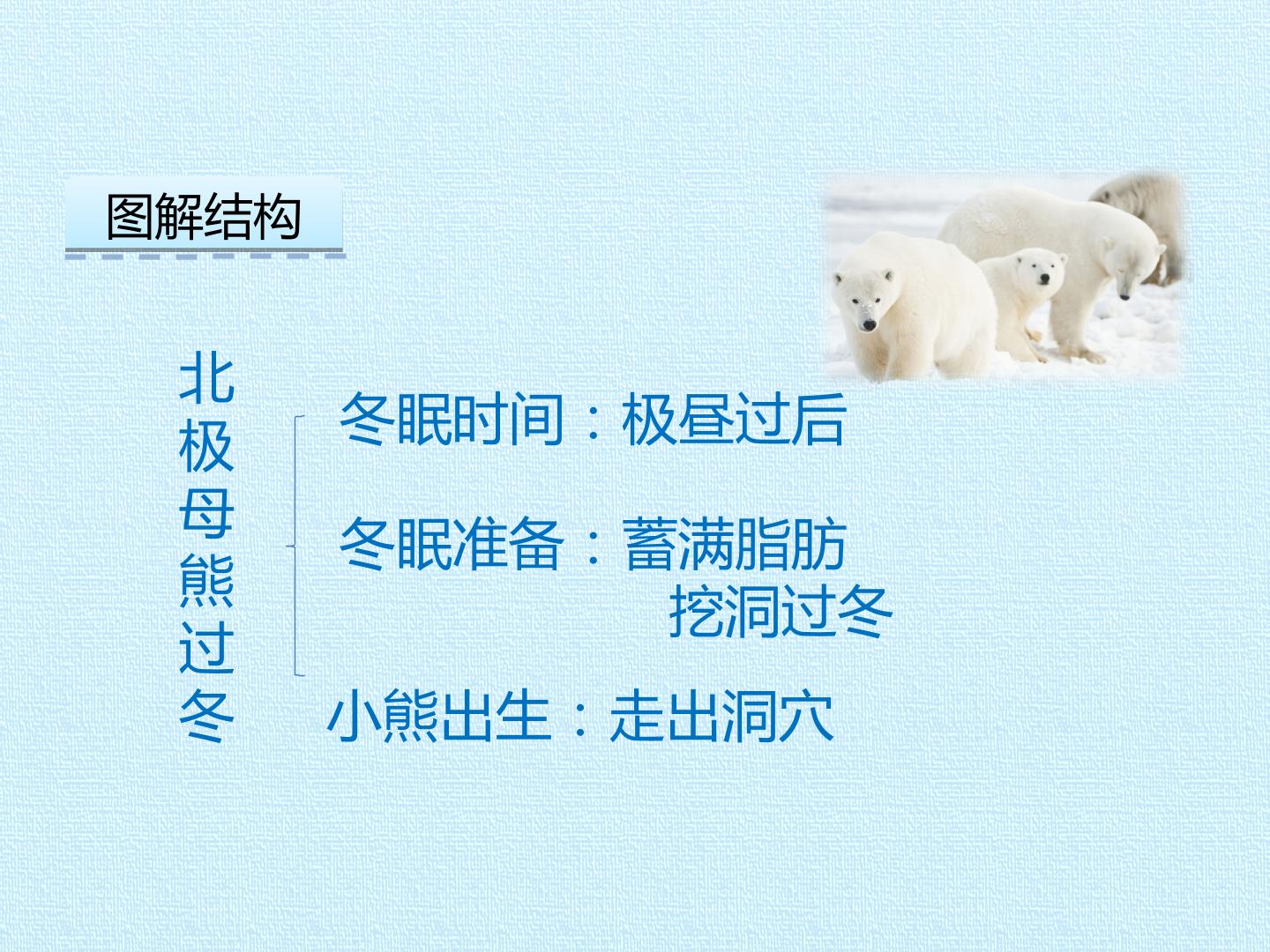 图解结构

北极母熊过冬

冬眠时间：极昼过后

冬眠准备：蓄满脂肪
挖洞过冬

小熊出生：走出洞穴